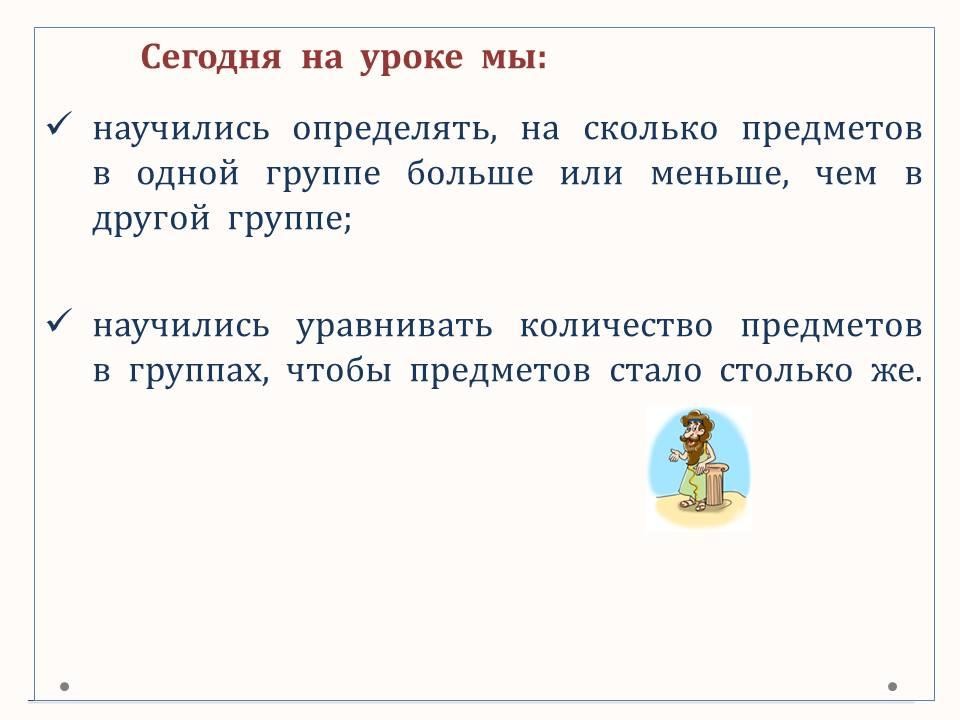 Сегодня на уроке мы:

✓ научились определять, на сколько предметов в одной группе больше или меньше, чем в другой группе;

✓ научились уравнивать количество предметов в группах, чтобы предметов стало столько же.